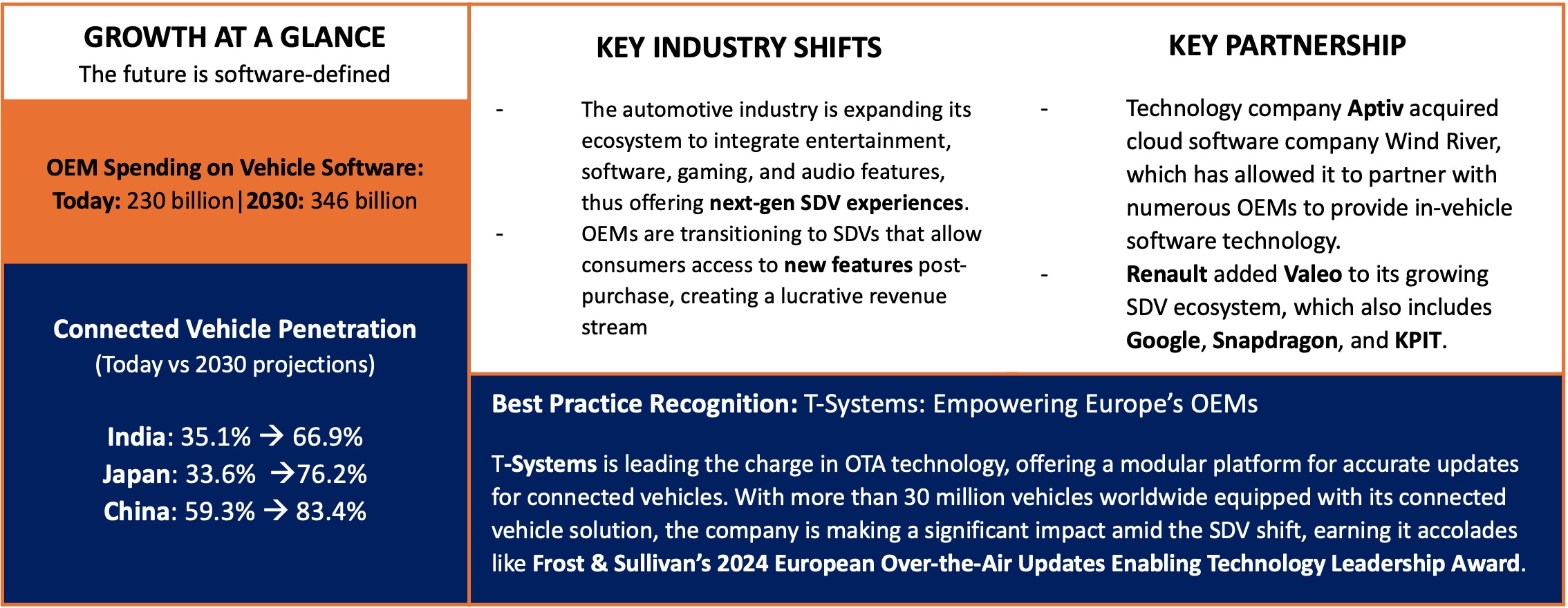 GROWTH AT A GLANCE
The future is software-defined

OEM Spending on Vehicle Software:
Today: 230 billion|2030: 346 billion

Connected Vehicle Penetration
(Today vs 2030 projections)

India: 35.1% → 66.9%
Japan: 33.6% →76.2%
China: 59.3% → 83.4%

KEY INDUSTRY SHIFTS

- The automotive industry is expanding its ecosystem to integrate entertainment, software, gaming, and audio features, thus offering next-gen SDV experiences.
- OEMs are transitioning to SDVs that allow consumers access to new features post-purchase, creating a lucrative revenue stream

KEY PARTNERSHIP

- Technology company Aptiv acquired cloud software company Wind River, which has allowed it to partner with numerous OEMs to provide in-vehicle software technology.
- Renault added Valeo to its growing SDV ecosystem, which also includes Google, Snapdragon, and KPIT.

Best Practice Recognition: T-Systems: Empowering Europe's OEMs

T-Systems is leading the charge in OTA technology, offering a modular platform for accurate updates for connected vehicles. With more than 30 million vehicles worldwide equipped with its connected vehicle solution, the company is making a significant impact amid the SDV shift, earning it accolades like Frost & Sullivan's 2024 European Over-the-Air Updates Enabling Technology Leadership Award.